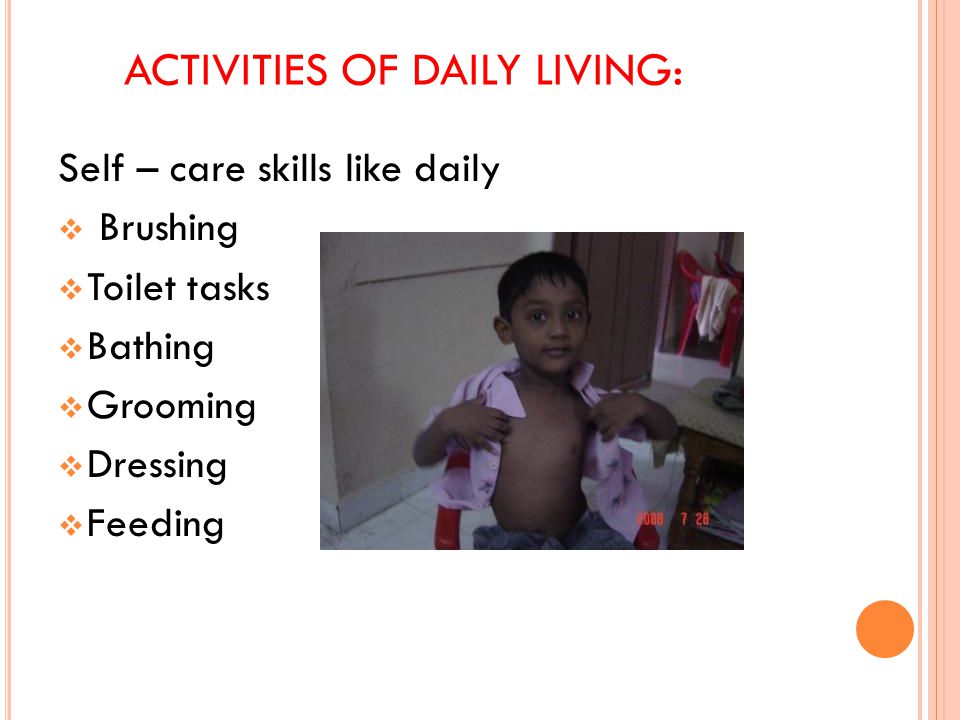 ACTIVITIES OF DAILY LIVING:

Self – care skills like daily

❖ Brushing
❖ Toilet tasks
❖ Bathing
❖ Grooming
❖ Dressing
❖ Feeding

2008 7 28